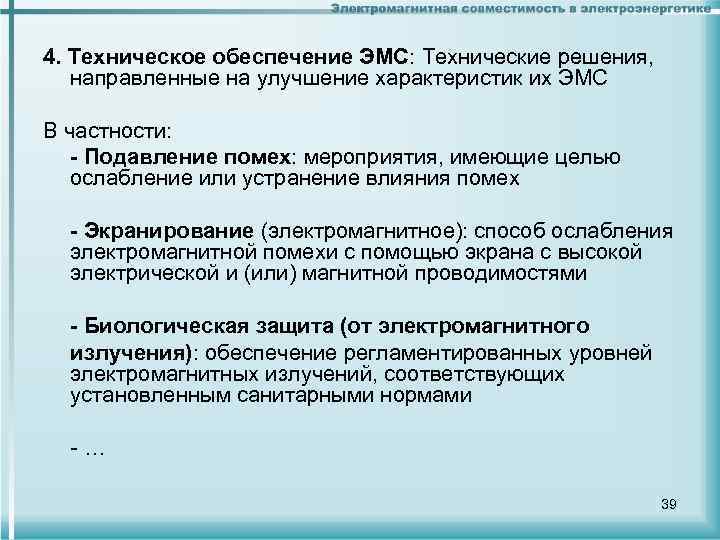 Электромагнитная совместимость в электроэнергетике

4. Техническое обеспечение ЭМС: Технические решения, направленные на улучшение характеристик их ЭМС

В частности:

- Подавление помех: мероприятия, имеющие целью ослабление или устранение влияния помех

- Экранирование (электромагнитное): способ ослабления электромагнитной помехи с помощью экрана с высокой электрической и (или) магнитной проводимостями

- Биологическая защита (от электромагнитного излучения): обеспечение регламентированных уровней электромагнитных излучений, соответствующих установленным санитарными нормами

- …

39